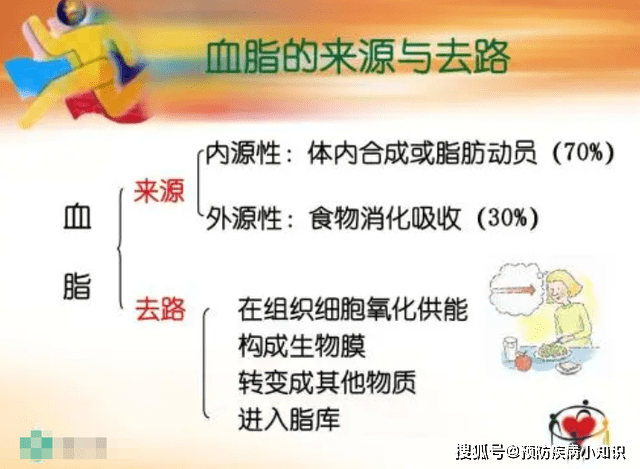 血脂的来源与去路

血脂

来源

内源性：体内合成或脂肪动员（70%）

外源性：食物消化吸收（30%）

去路

在组织细胞氧化供能

构成生物膜

转变成其他物质

进入脂库

搜狐号@预防疾病小知识